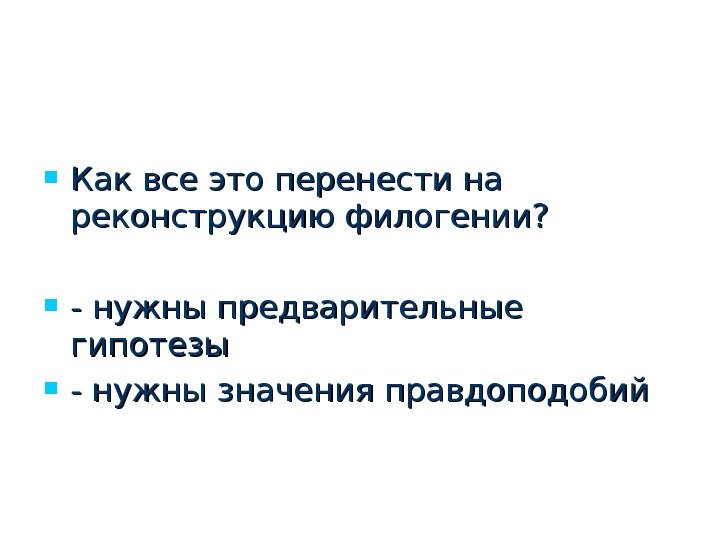 Как все это перенести на реконструкцию филогении?

- нужны предварительные гипотезы

- нужны значения правдоподобий